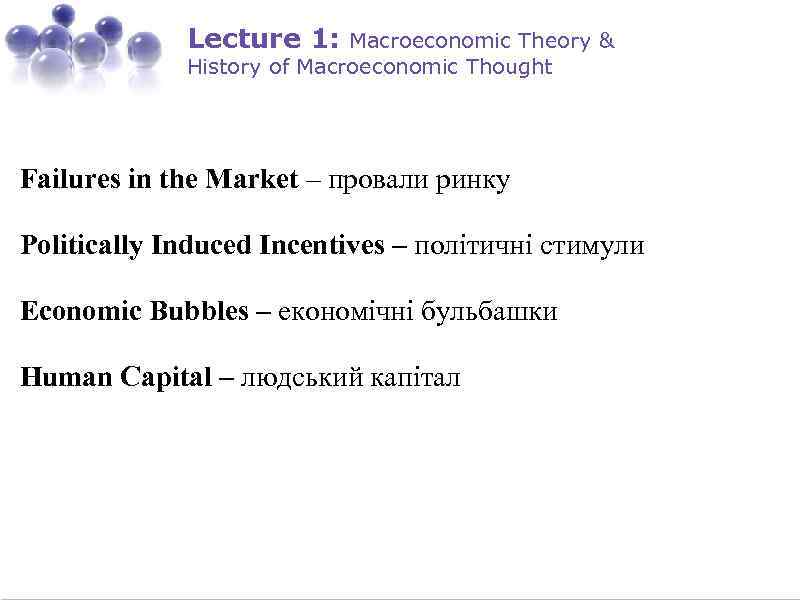 Lecture 1: Macroeconomic Theory & History of Macroeconomic Thought

Failures in the Market – провали ринку

Politically Induced Incentives – політичні стимули

Economic Bubbles – економічні бульбашки

Human Capital – людський капітал